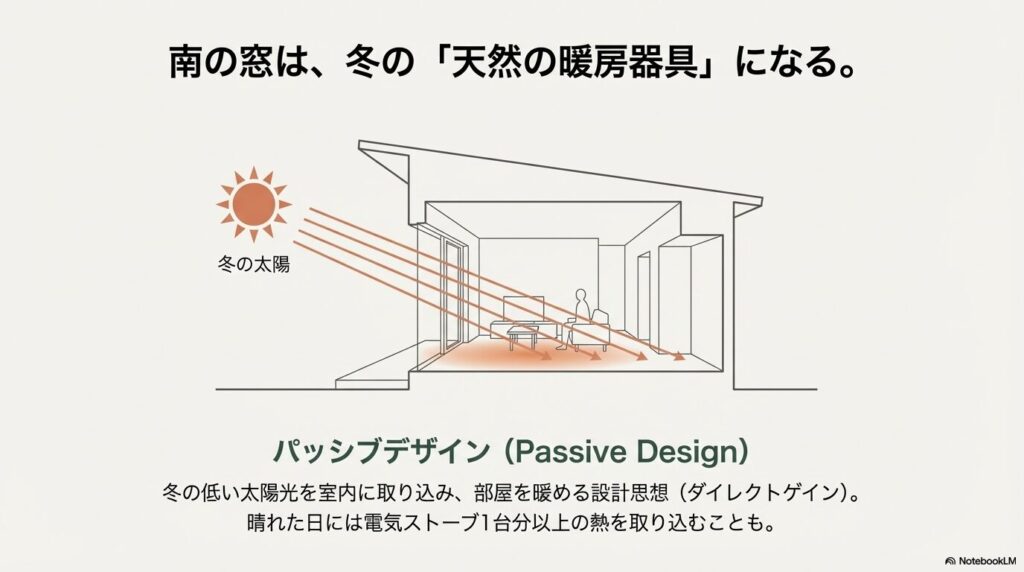 南の窓は、冬の「天然の暖房器具」になる。

冬の太陽

パッシブデザイン（Passive Design）

冬の低い太陽光を室内に取り込み、部屋を暖める設計思想（ダイレクトゲイン）。
晴れた日には電気ストーブ1台分以上の熱を取り込むことも。

NotebookLM